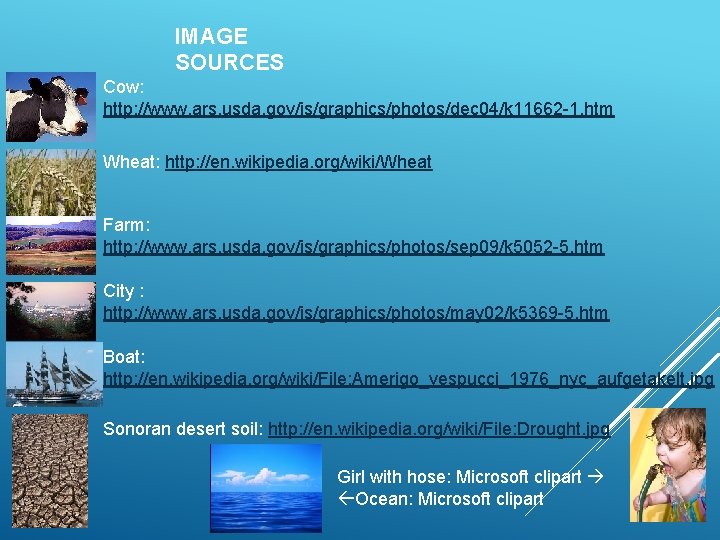 IMAGE SOURCES

Cow: http://www.ars.usda.gov/is/graphics/photos/dec04/k11662-1.htm

Wheat: http://en.wikipedia.org/wiki/Wheat

Farm: http://www.ars.usda.gov/is/graphics/photos/sep09/k5052-5.htm

City : http://www.ars.usda.gov/is/graphics/photos/may02/k5369-5.htm

Boat: http://en.wikipedia.org/wiki/File:Amerigo_vespucci_1976_nyc_aufgetakelt.jpg

Sonoran desert soil: http://en.wikipedia.org/wiki/File:Drought.jpg

Girl with hose: Microsoft clipart →
←Ocean: Microsoft clipart